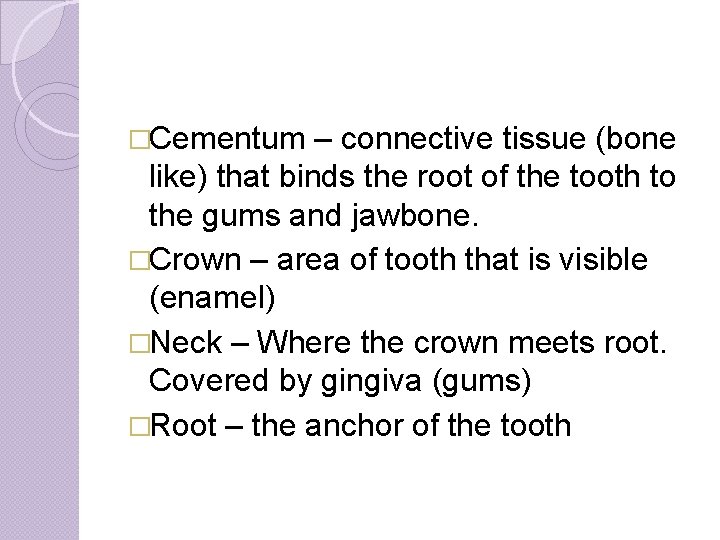 □Cementum – connective tissue (bone like) that binds the root of the tooth to the gums and jawbone.

□Crown – area of tooth that is visible (enamel)

□Neck – Where the crown meets root. Covered by gingiva (gums)

□Root – the anchor of the tooth